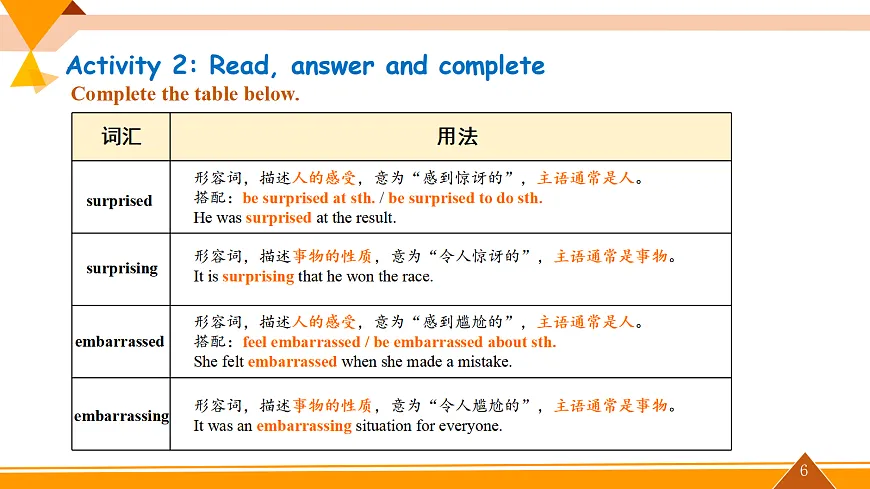 Activity 2: Read, answer and complete

Complete the table below.

| 词汇 | 用法 |
|---|---|
| surprised | 形容词，描述人的感受，意为“感到惊讶的”，主语通常是人。 搭配：be surprised at sth. / be surprised to do sth. He was surprised at the result. |
| surprising | 形容词，描述事物的性质，意为“令人惊讶的”，主语通常是事物。 It is surprising that he won the race. |
| embarrassed | 形容词，描述人的感受，意为“感到尴尬的”，主语通常是人。 搭配：feel embarrassed / be embarrassed about sth. She felt embarrassed when she made a mistake. |
| embarrassing | 形容词，描述事物的性质，意为“令人尴尬的”，主语通常是事物。 It was an embarrassing situation for everyone. |

6